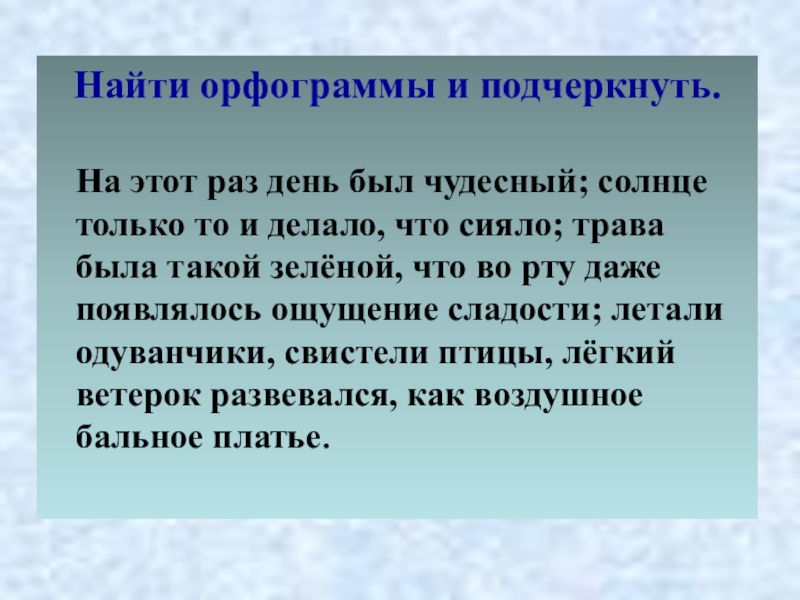 Найти орфограммы и подчеркнуть.

На этот раз день был чудесный; солнце только то и делало, что сияло; трава была такой зелёной, что во рту даже появлялось ощущение сладости; летали одуванчики, свистели птицы, лёгкий ветерок развевался, как воздушное бальное платье.